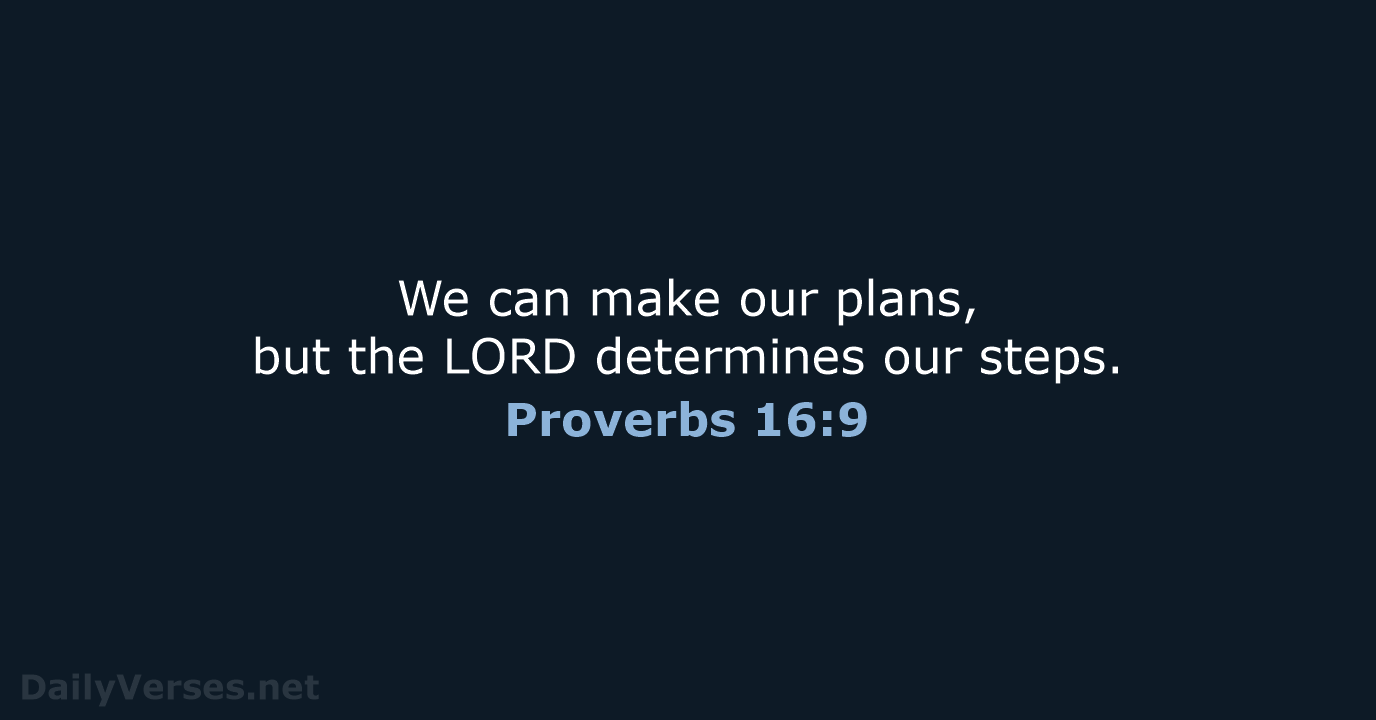 We can make our plans,
but the LORD determines our steps.

Proverbs 16:9

DailyVerses.net